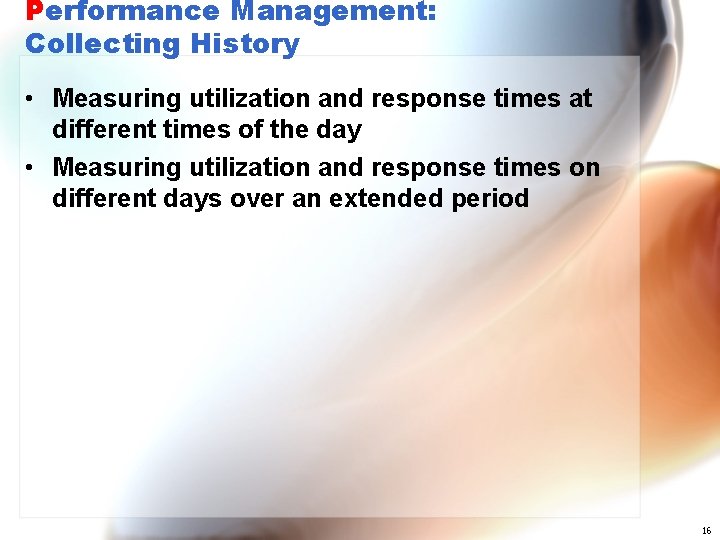 Performance Management: Collecting History

• Measuring utilization and response times at different times of the day
• Measuring utilization and response times on different days over an extended period

16